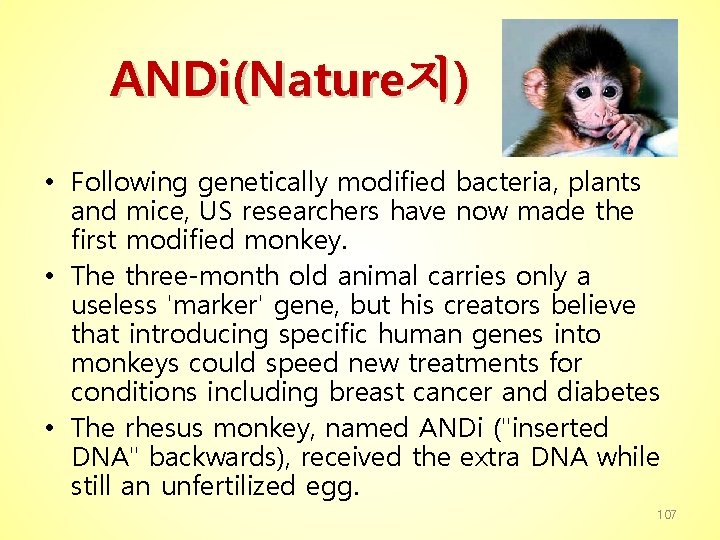 ANDi(Nature지)

• Following genetically modified bacteria, plants and mice, US researchers have now made the first modified monkey.
• The three-month old animal carries only a useless 'marker' gene, but his creators believe that introducing specific human genes into monkeys could speed new treatments for conditions including breast cancer and diabetes
• The rhesus monkey, named ANDi ("inserted DNA" backwards), received the extra DNA while still an unfertilized egg.

107